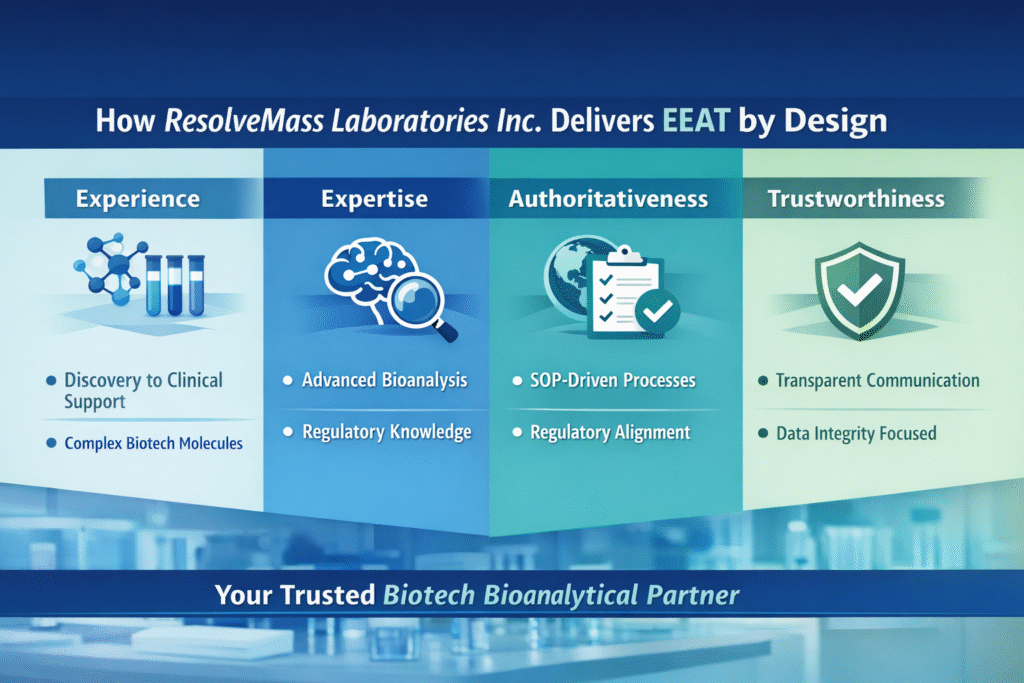 How ResolveMass Laboratories Inc. Delivers EEAT by Design

Experience

• Discovery to Clinical Support

• Complex Biotech Molecules

Expertise

• Advanced Bioanalysis

• Regulatory Knowledge

Authoritativeness

• SOP-Driven Processes

• Regulatory Alignment

Trustworthiness

• Transparent Communication

• Data Integrity Focused

Your Trusted Biotech Bioanalytical Partner